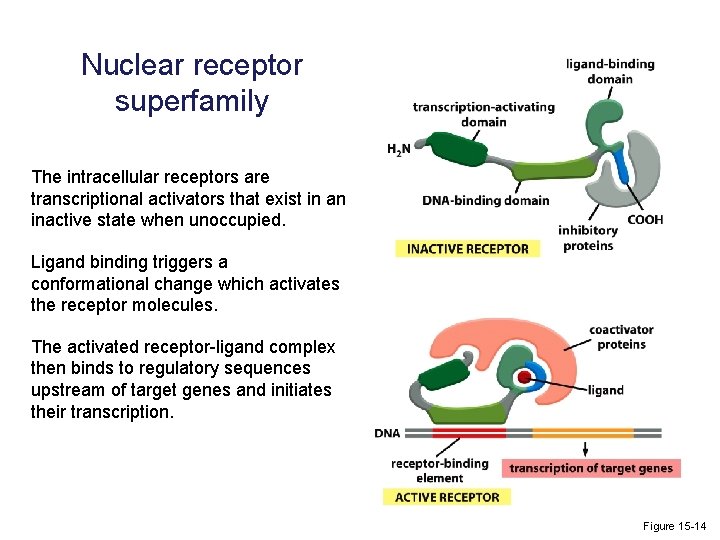 Nuclear receptor superfamily

The intracellular receptors are transcriptional activators that exist in an inactive state when unoccupied.

Ligand binding triggers a conformational change which activates the receptor molecules.

The activated receptor-ligand complex then binds to regulatory sequences upstream of target genes and initiates their transcription.

ligand-binding domain

transcription-activating domain

$H_2N$

DNA-binding domain

COOH

inhibitory proteins

INACTIVE RECEPTOR

coactivator proteins

ligand

DNA

receptor-binding element

transcription of target genes

ACTIVE RECEPTOR

Figure 15-14